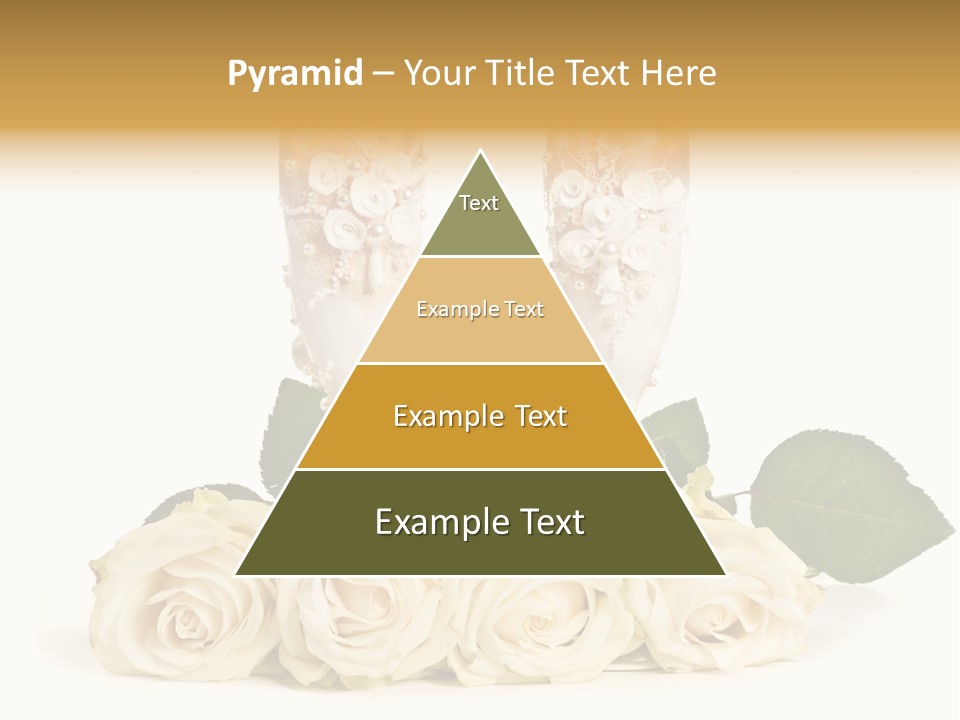 Pyramid – Your Title Text Here

Text

Example Text

Example Text

Example Text